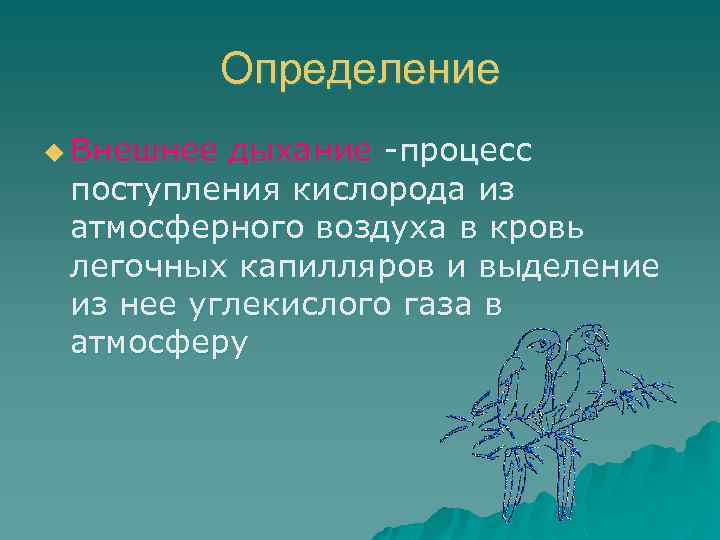 Определение

Внешнее дыхание -процесс поступления кислорода из атмосферного воздуха в кровь легочных капилляров и выделение из нее углекислого газа в атмосферу